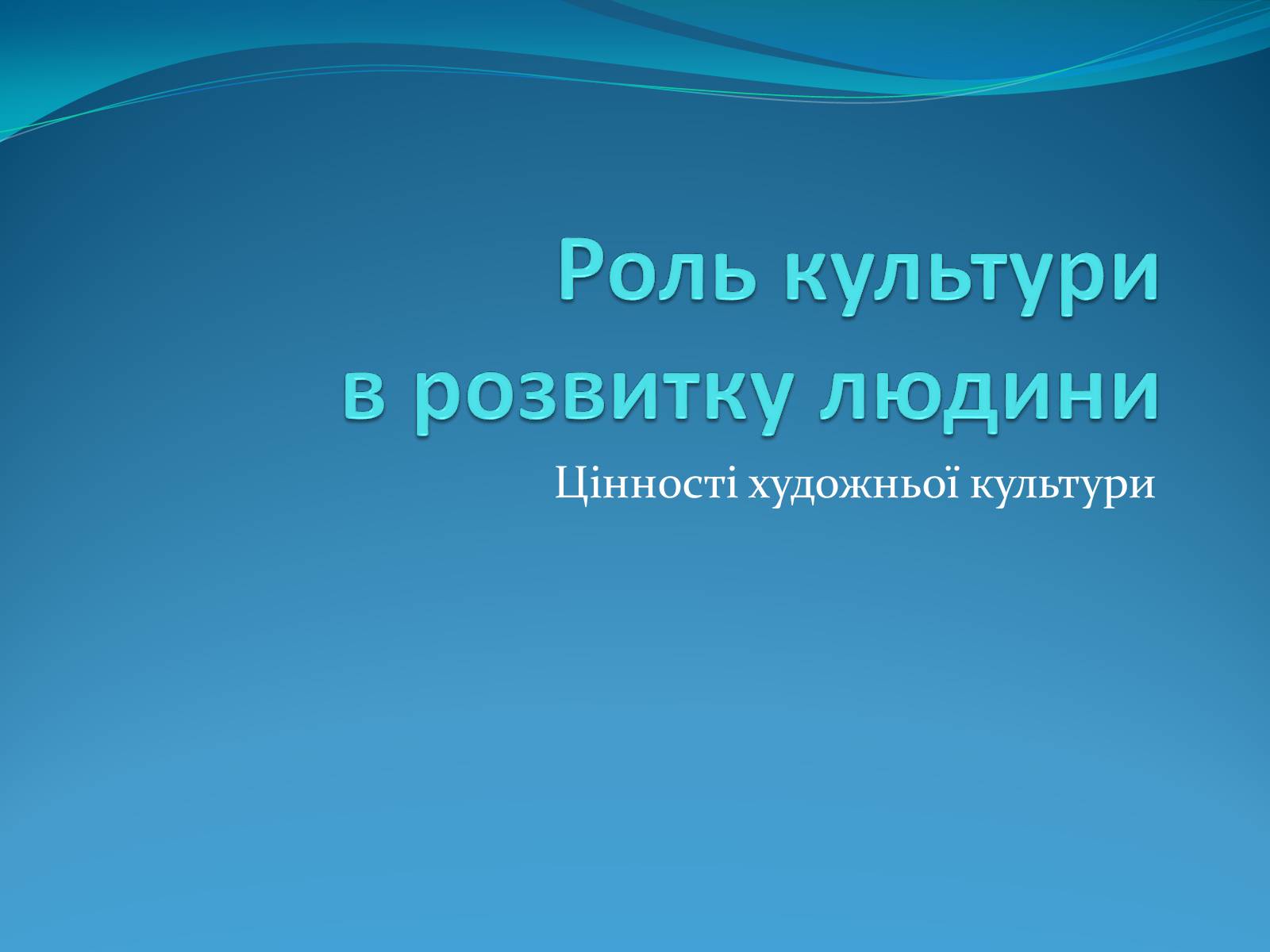 Роль культури в розвитку людини

Цінності художньої культури